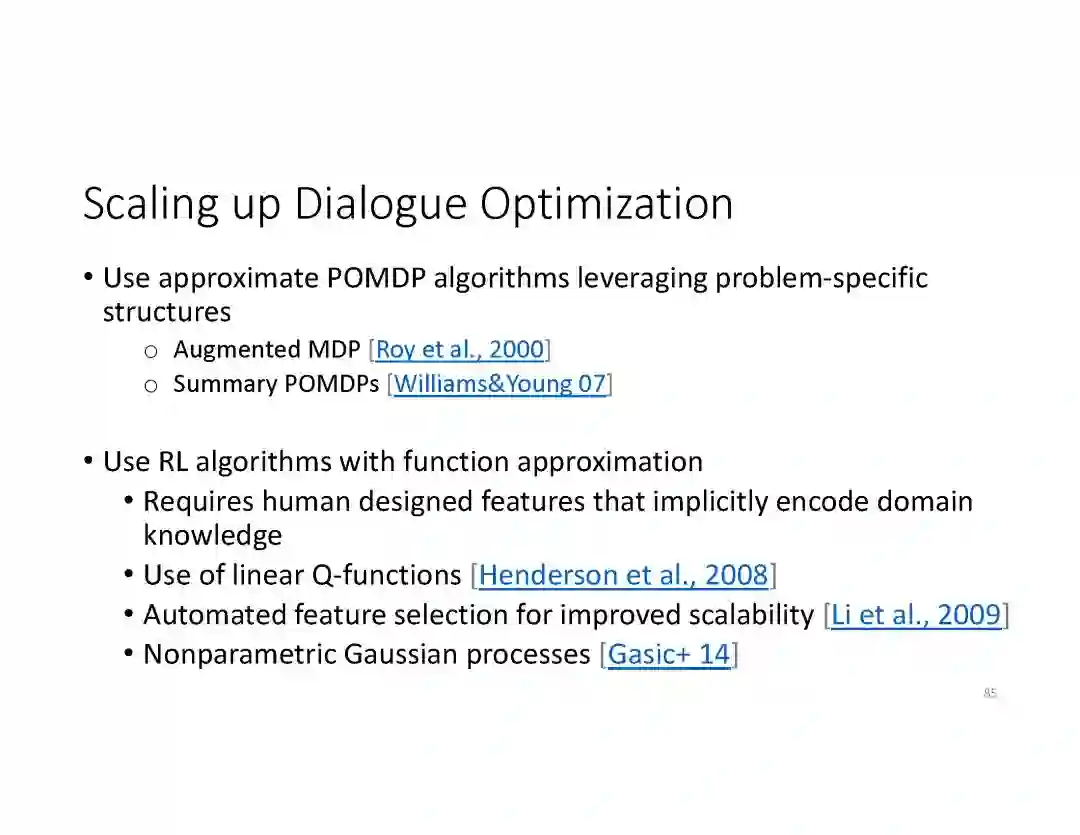 Scaling up Dialogue Optimization

• Use approximate POMDP algorithms leveraging problem-specific structures
  o Augmented MDP [Roy et al., 2000]
  o Summary POMDPs [Williams&Young 07]

• Use RL algorithms with function approximation
  • Requires human designed features that implicitly encode domain knowledge
  • Use of linear Q-functions [Henderson et al., 2008]
  • Automated feature selection for improved scalability [Li et al., 2009]
  • Nonparametric Gaussian processes [Gasic+ 14]

85